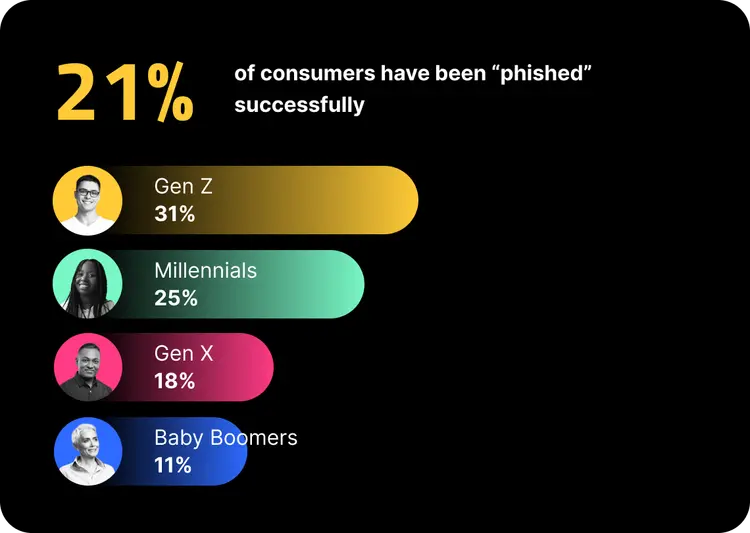 21% of consumers have been “phished” successfully

Gen Z
31%

Millennials
25%

Gen X
18%

Baby Boomers
11%